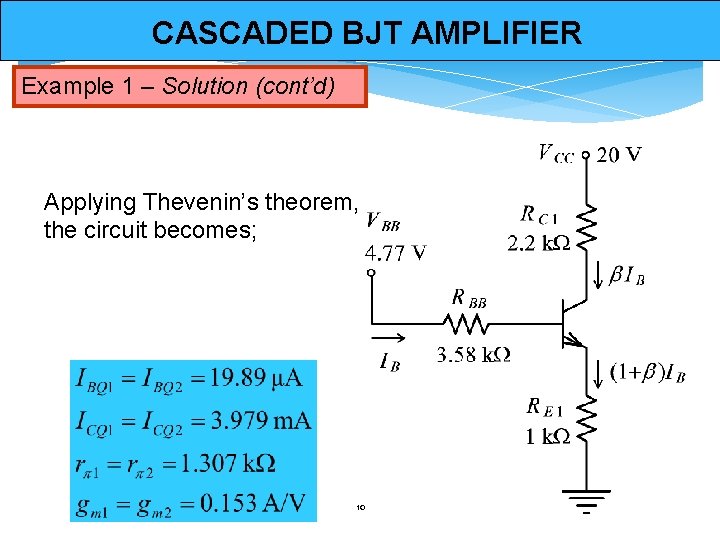 CASCADED BJT AMPLIFIER

Example 1 – Solution (cont'd)

Applying Thevenin's theorem, the circuit becomes;

$V_{CC}$ 20 V

$R_{C1}$ 2.2 kΩ

$V_{BB}$ 4.77 V

$\beta I_B$

$R_{BB}$

$I_B$

3.58 kΩ

$(1+\beta)I_B$

$R_{E1}$ 1 kΩ

$I_{BQ1} = I_{BQ2} = 19.89\ \mu A$

$I_{CQ1} = I_{CQ2} = 3.979\ mA$

$r_{\pi 1} = r_{\pi 2} = 1.307\ k\Omega$

$g_{m1} = g_{m2} = 0.153\ A/V$

10